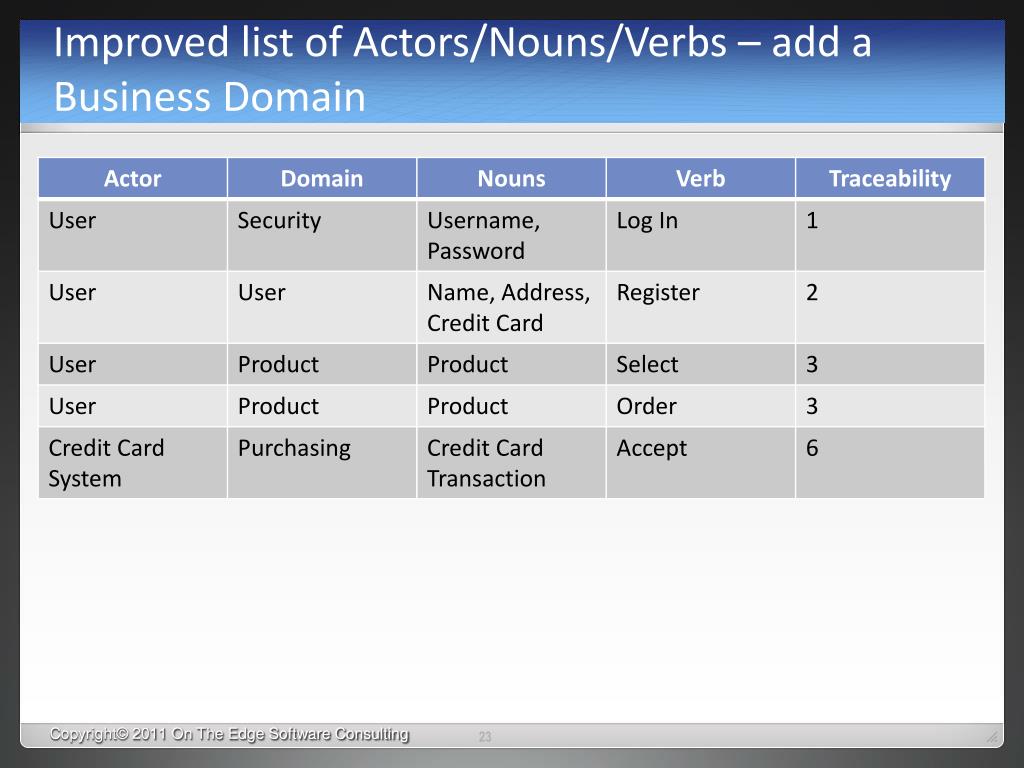 Improved list of Actors/Nouns/Verbs – add a Business Domain

| Actor | Domain | Nouns | Verb | Traceability |
|---|---|---|---|---|
| User | Security | Username, Password | Log In | 1 |
| User | User | Name, Address, Credit Card | Register | 2 |
| User | Product | Product | Select | 3 |
| User | Product | Product | Order | 3 |
| Credit Card System | Purchasing | Credit Card Transaction | Accept | 6 |

Copyright© 2011 On The Edge Software Consulting

23